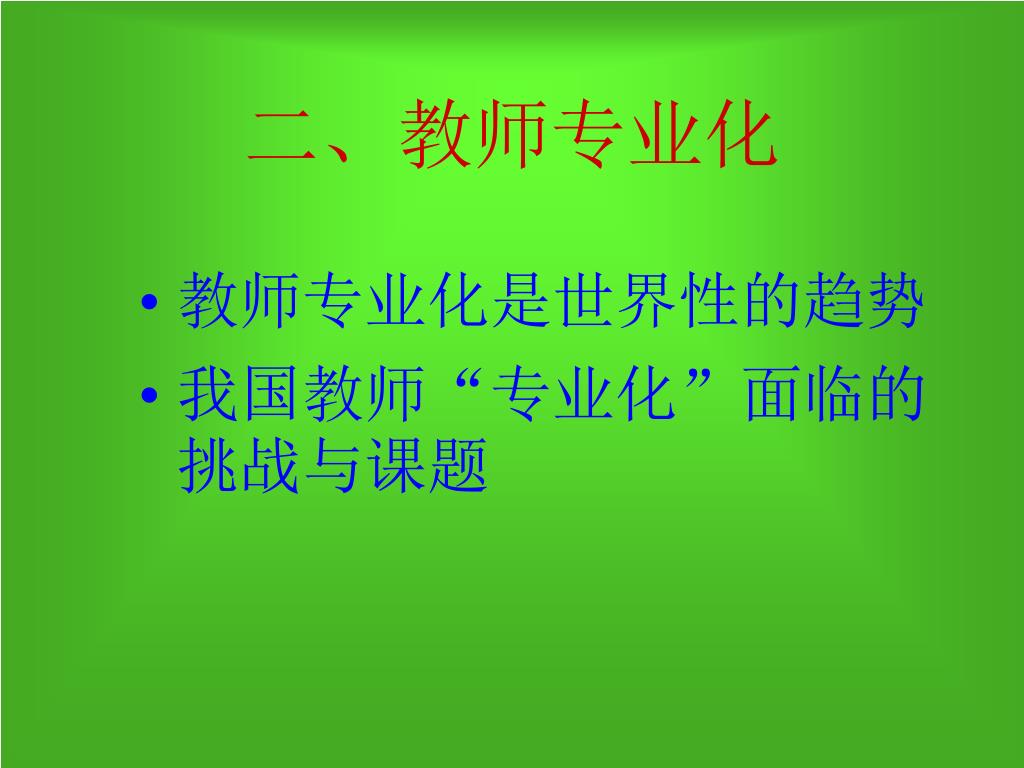 二、教师专业化

• 教师专业化是世界性的趋势
• 我国教师“专业化”面临的挑战与课题